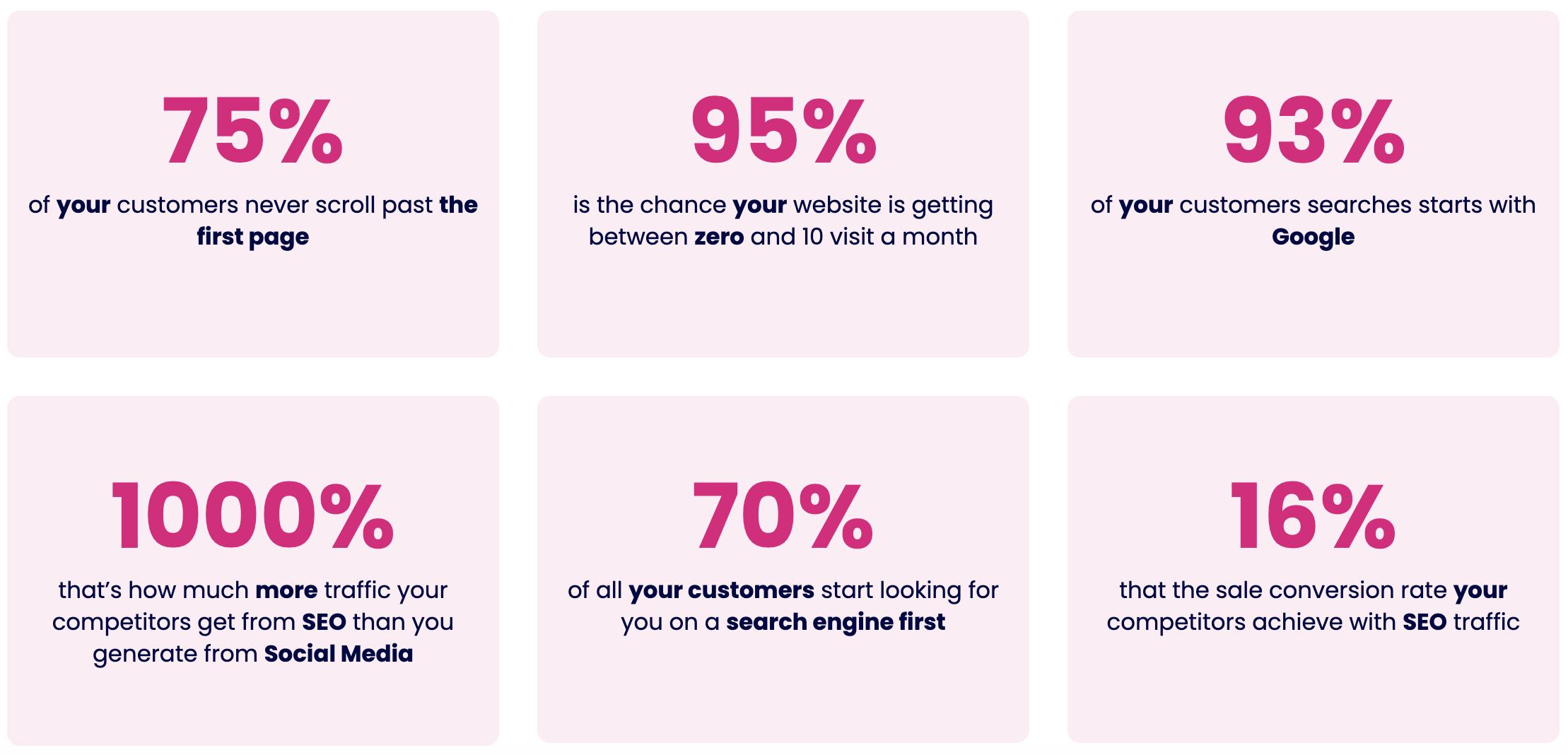 75%

of your customers never scroll past the first page

95%

is the chance your website is getting between zero and 10 visit a month

93%

of your customers searches starts with Google

1000%

that's how much more traffic your competitors get from SEO than you generate from Social Media

70%

of all your customers start looking for you on a search engine first

16%

that the sale conversion rate your competitors achieve with SEO traffic